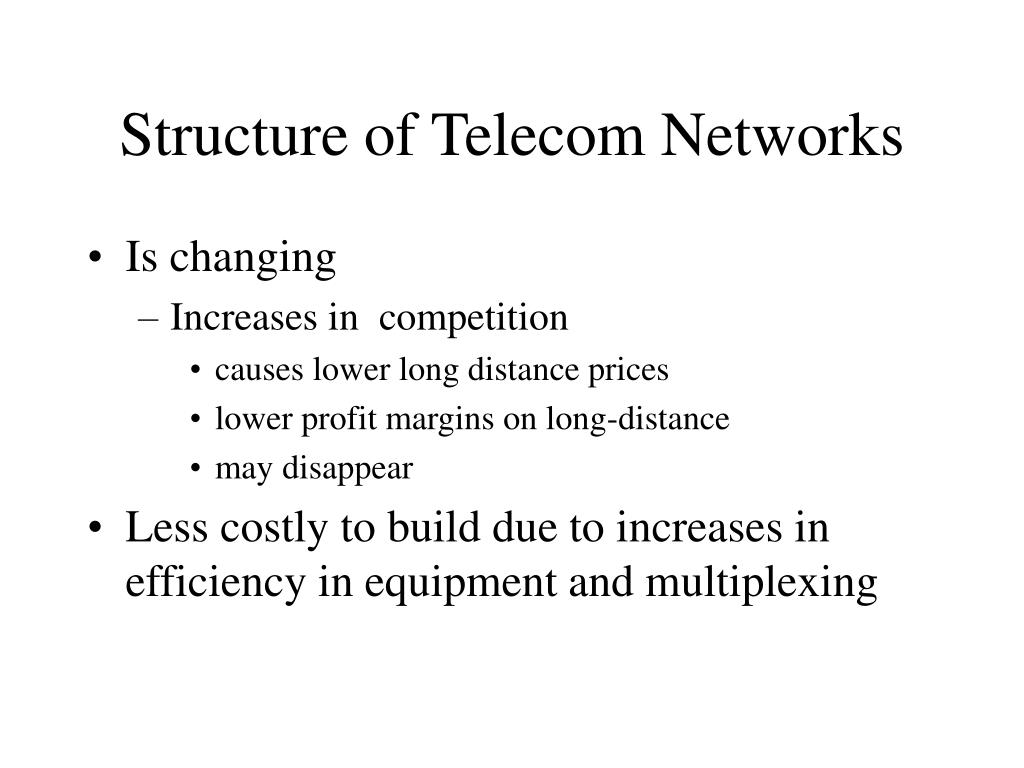 Structure of Telecom Networks

• Is changing
– Increases in competition
• causes lower long distance prices
• lower profit margins on long-distance
• may disappear
• Less costly to build due to increases in efficiency in equipment and multiplexing